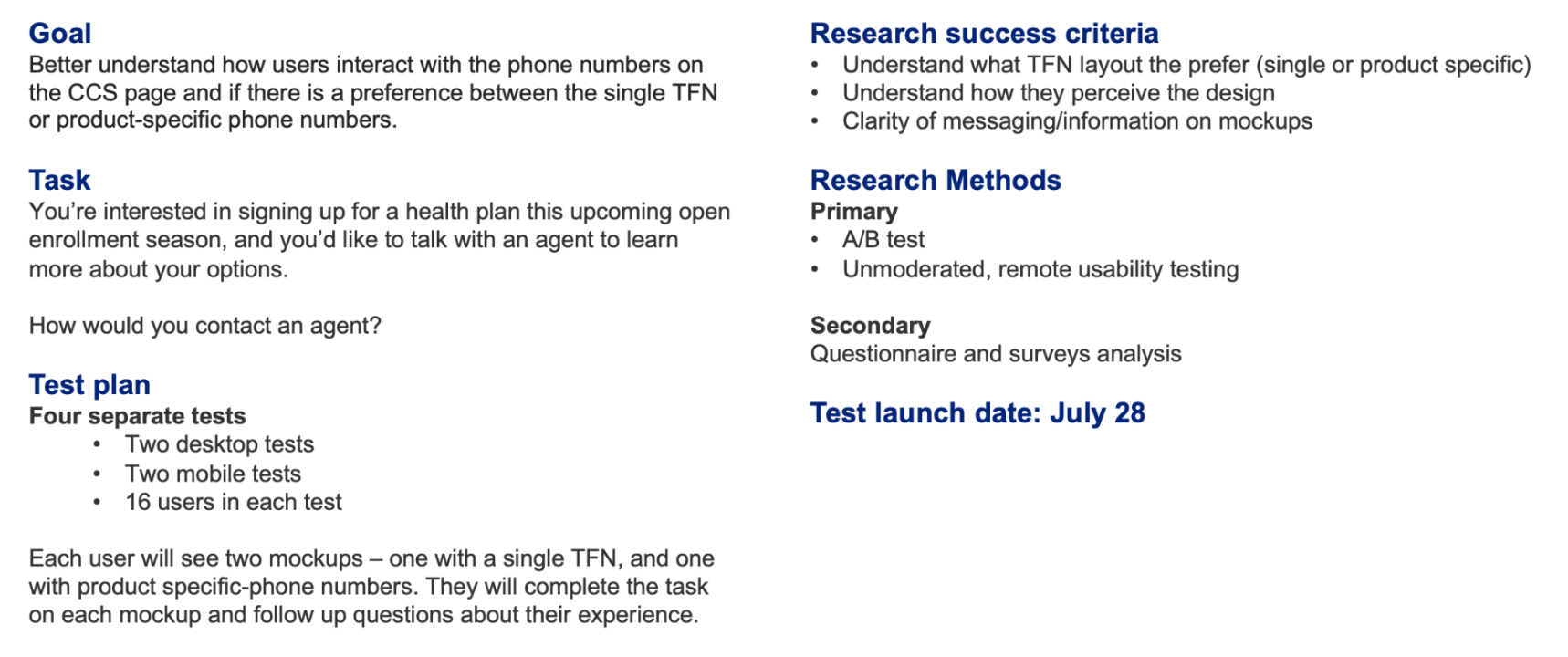 Goal
Better understand how users interact with the phone numbers on the CCS page and if there is a preference between the single TFN or product-specific phone numbers.

Task
You're interested in signing up for a health plan this upcoming open enrollment season, and you'd like to talk with an agent to learn more about your options.

How would you contact an agent?

Test plan
Four separate tests
• Two desktop tests
• Two mobile tests
• 16 users in each test

Each user will see two mockups – one with a single TFN, and one with product specific-phone numbers. They will complete the task on each mockup and follow up questions about their experience.

Research success criteria
• Understand what TFN layout the prefer (single or product specific)
• Understand how they perceive the design
• Clarity of messaging/information on mockups

Research Methods
Primary
• A/B test
• Unmoderated, remote usability testing

Secondary
Questionnaire and surveys analysis

Test launch date: July 28